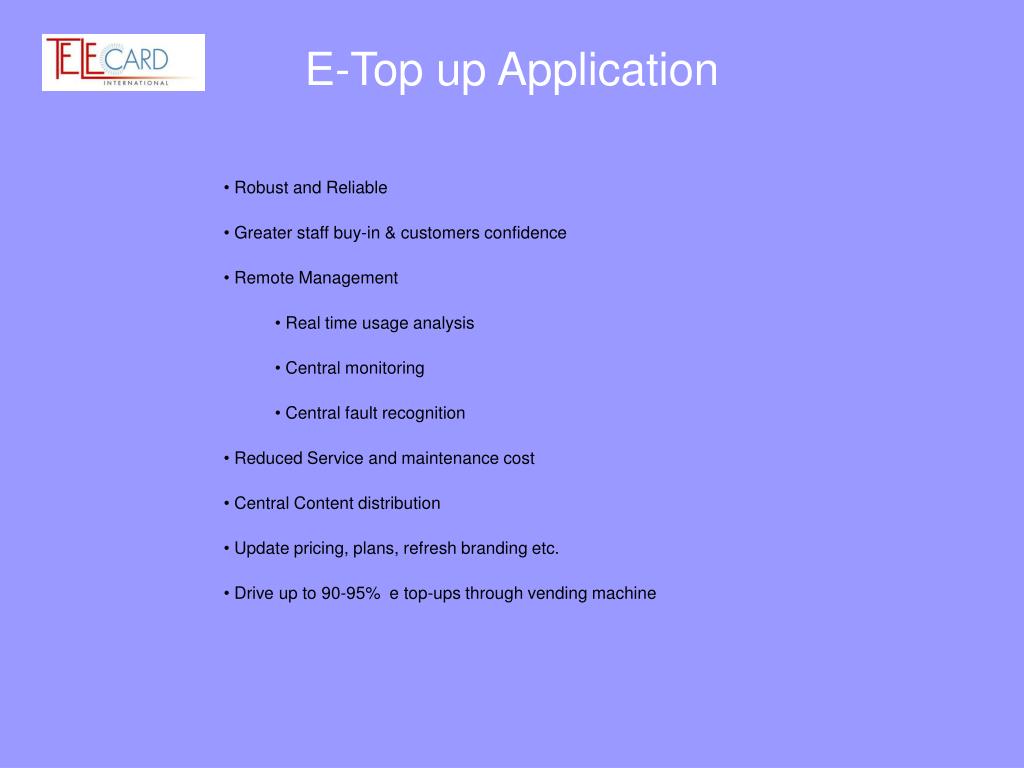 TELECARD
INTERNATIONAL

E-Top up Application

• Robust and Reliable

• Greater staff buy-in & customers confidence

• Remote Management

• Real time usage analysis

• Central monitoring

• Central fault recognition

• Reduced Service and maintenance cost

• Central Content distribution

• Update pricing, plans, refresh branding etc.

• Drive up to 90-95% e top-ups through vending machine